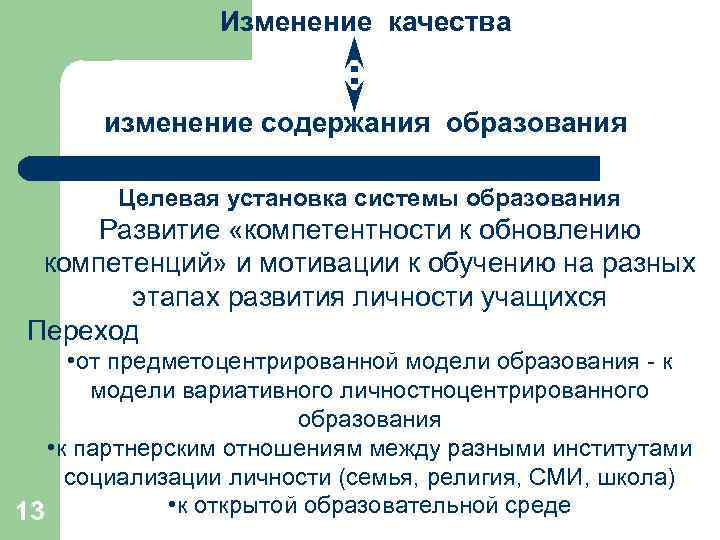 Изменение качества

изменение содержания образования

Целевая установка системы образования

Развитие «компетентности к обновлению компетенций» и мотивации к обучению на разных этапах развития личности учащихся

Переход

•от предметоцентрированной модели образования - к модели вариативного личностноцентрированного образования

•к партнерским отношениям между разными институтами социализации личности (семья, религия, СМИ, школа)

•к открытой образовательной среде

13